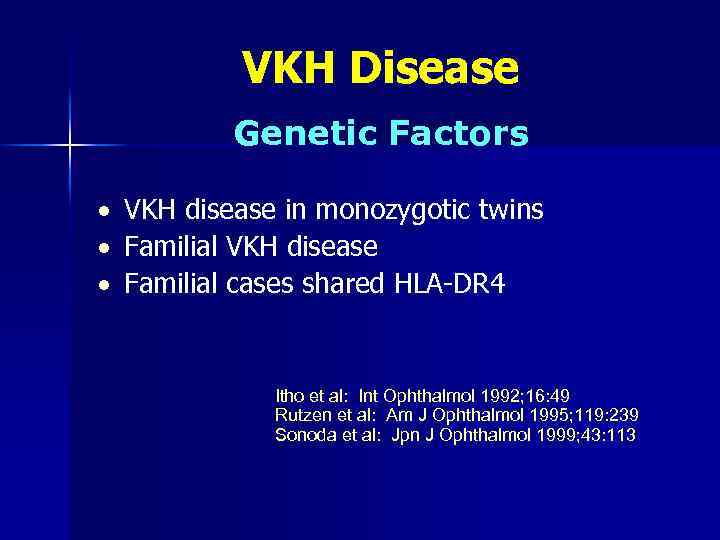 VKH Disease

Genetic Factors

• VKH disease in monozygotic twins
• Familial VKH disease
• Familial cases shared HLA-DR4

Itho et al: Int Ophthalmol 1992;16:49
Rutzen et al: Am J Ophthalmol 1995;119:239
Sonoda et al: Jpn J Ophthalmol 1999;43:113